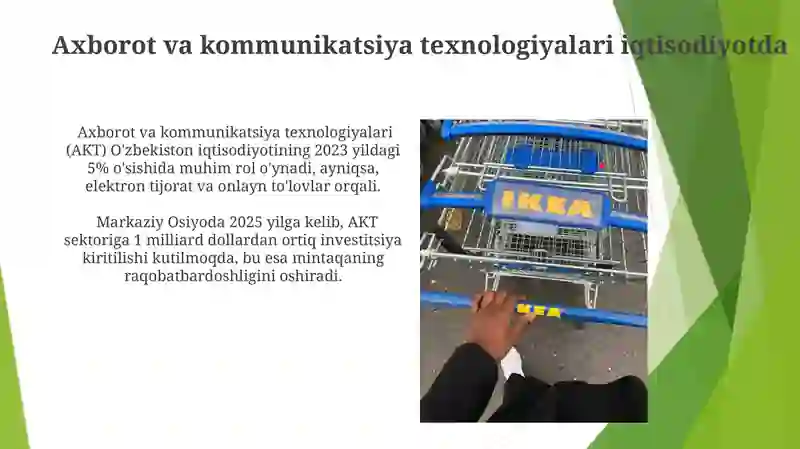 Axborot va kommunikatsiya texnologiyalari iqtisodiyotda

Axborot va kommunikatsiya texnologiyalari (AKT) O'zbekiston iqtisodiyotining 2023 yildagi 5% o'sishida muhim rol o'ynadi, ayniqsa, elektron tijorat va onlayn to'lovlar orqali.

Markaziy Osiyoda 2025 yilga kelib, AKT sektoriga 1 milliard dollardan ortiq investitsiya kiritilishi kutilmoqda, bu esa mintaqaning raqobatbardoshligini oshiradi.

IKEA

IKEA